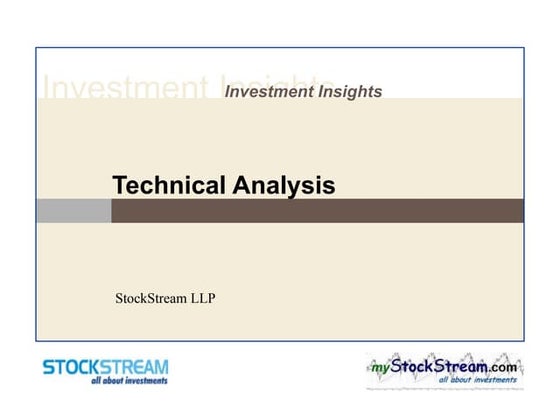 Investment Insights
Investment Insights

Technical Analysis

StockStream LLP

STOCKSTREAM
all about investments

myStockStream.com
all about investments